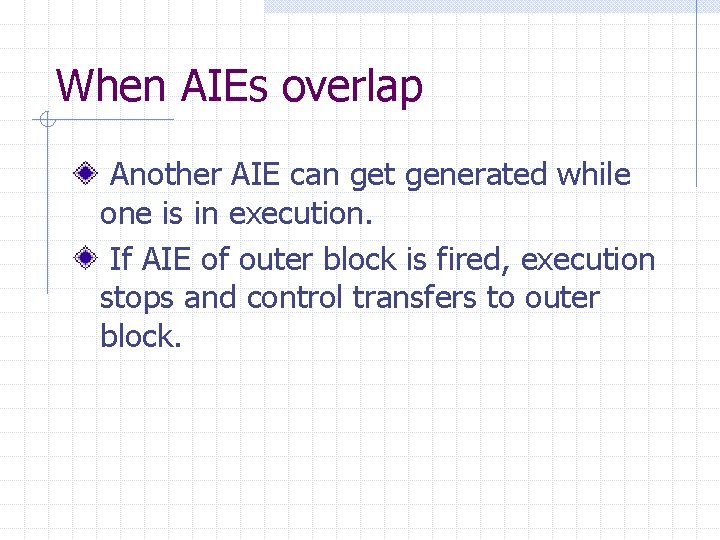 When AIEs overlap

Another AIE can get generated while one is in execution.

If AIE of outer block is fired, execution stops and control transfers to outer block.